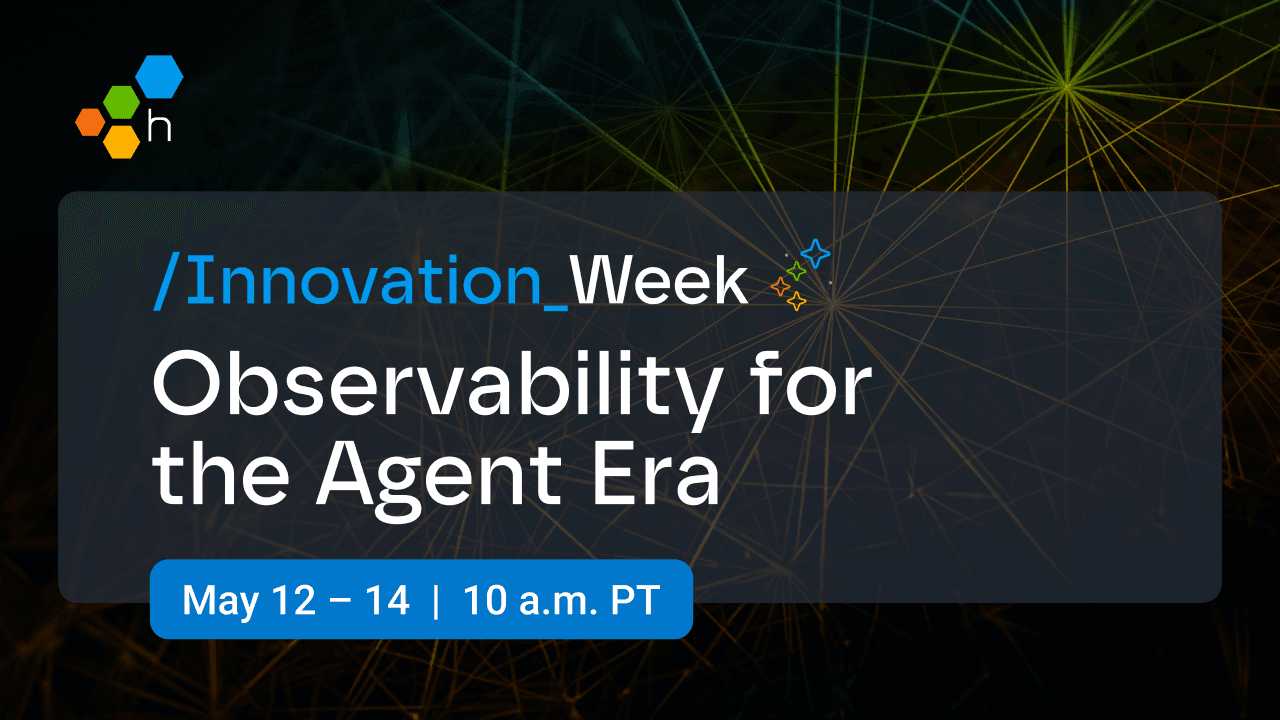 h

/Innovation_Week

Observability for the Agent Era

May 12 – 14 | 10 a.m. PT